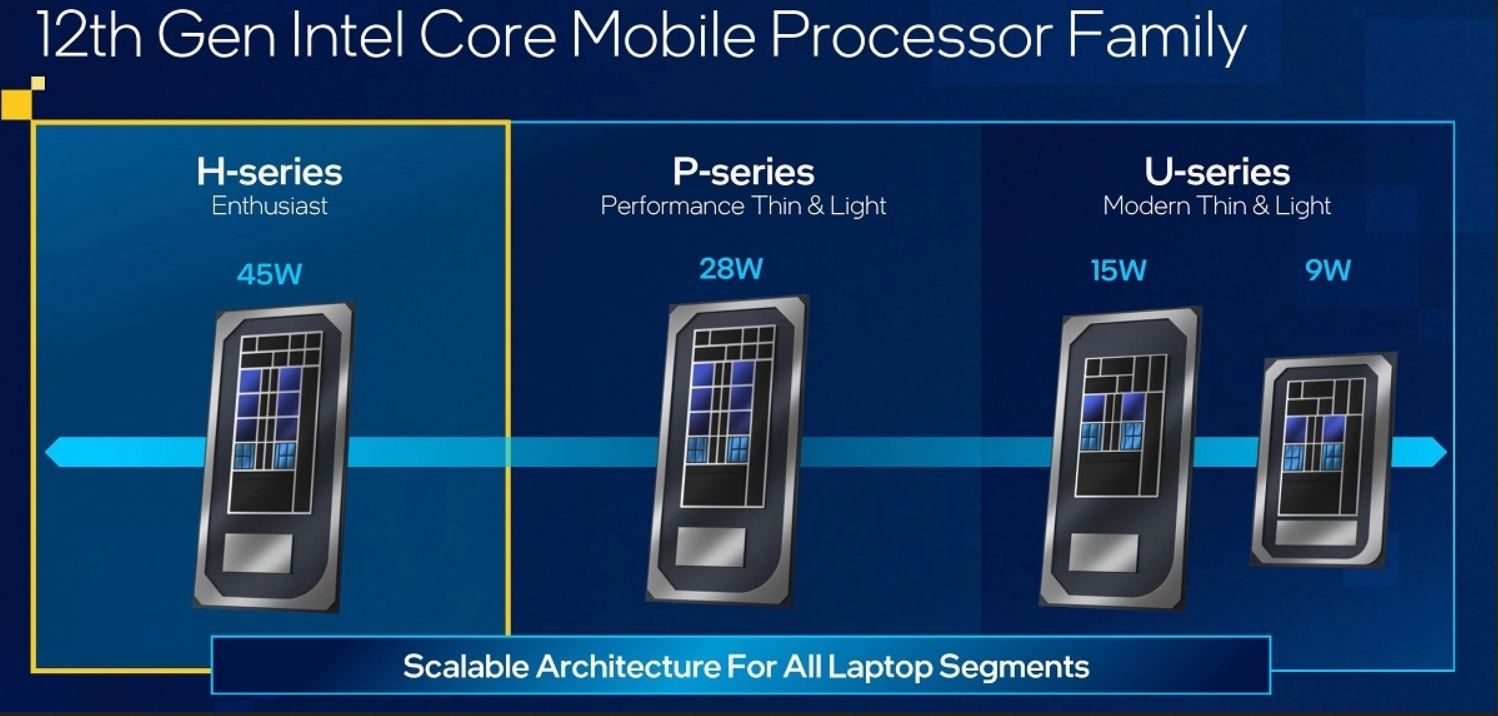 12th Gen Intel Core Mobile Processor Family

H-series
Enthusiast

45W

P-series
Performance Thin & Light

28W

U-series
Modern Thin & Light

15W

9W

Scalable Architecture For All Laptop Segments